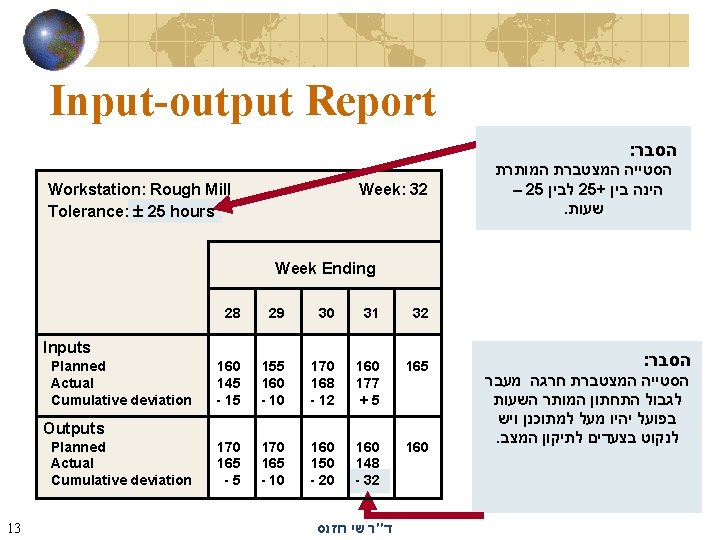 Input-output Report

הסבר:
הסטייה המצטברת המותרת הינה בין +25 לבין 25 – שעות.

Workstation: Rough Mill Week: 32
Tolerance: ± 25 hours

| | Week Ending | | | | |
|---|---|---|---|---|---|
| | 28 | 29 | 30 | 31 | 32 |
| Inputs | | | | | |
| Planned | 160 | 155 | 170 | 160 | 165 |
| Actual | 145 | 160 | 168 | 177 | |
| Cumulative deviation | - 15 | - 10 | - 12 | + 5 | |
| Outputs | | | | | |
| Planned | 170 | 170 | 160 | 160 | 160 |
| Actual | 165 | 165 | 150 | 148 | |
| Cumulative deviation | - 5 | - 10 | - 20 | - 32 | |

הסבר:
הסטייה המצטברת חרגה מעבר לגבול התחתון המותר השעות בפועל יהיו מעל למתוכנן ויש לנקוט בצעדים לתיקון המצב.

13

ד"ר שי חזנס